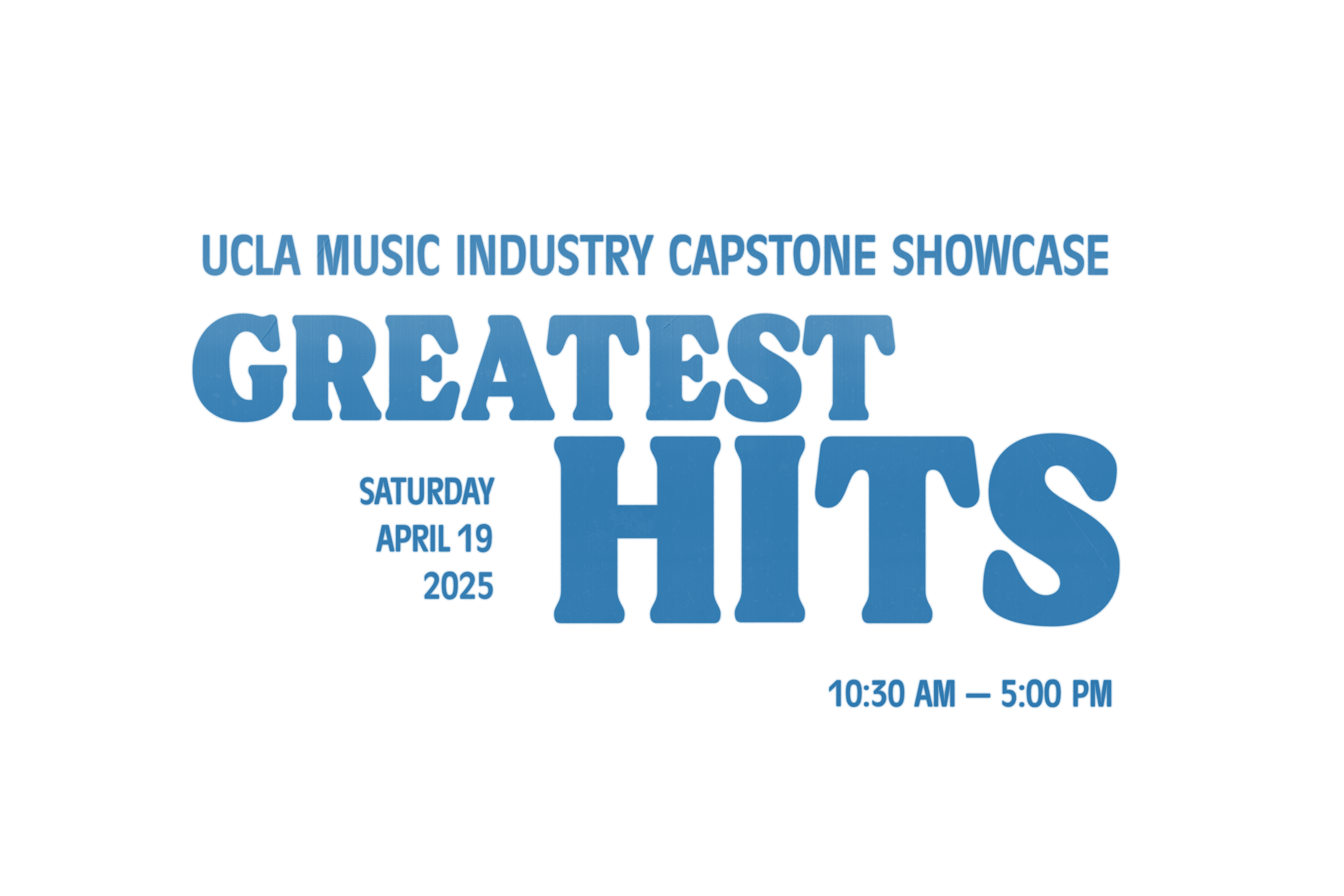 UCLA MUSIC INDUSTRY CAPSTONE SHOWCASE

GREATEST HITS

SATURDAY
APRIL 19
2025

10:30 AM — 5:00 PM